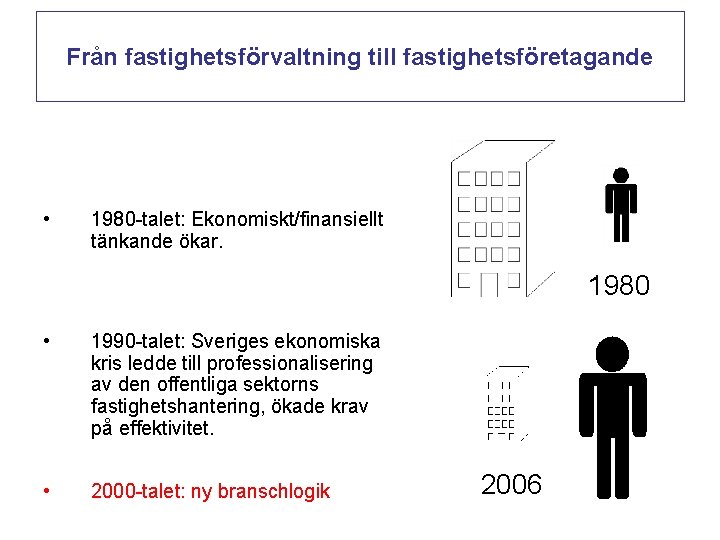 Från fastighetsförvaltning till fastighetsföretagande

• 1980-talet: Ekonomiskt/finansiellt tänkande ökar.

1980

• 1990-talet: Sveriges ekonomiska kris ledde till professionalisering av den offentliga sektorns fastighetshantering, ökade krav på effektivitet.

• 2000-talet: ny branschlogik

2006